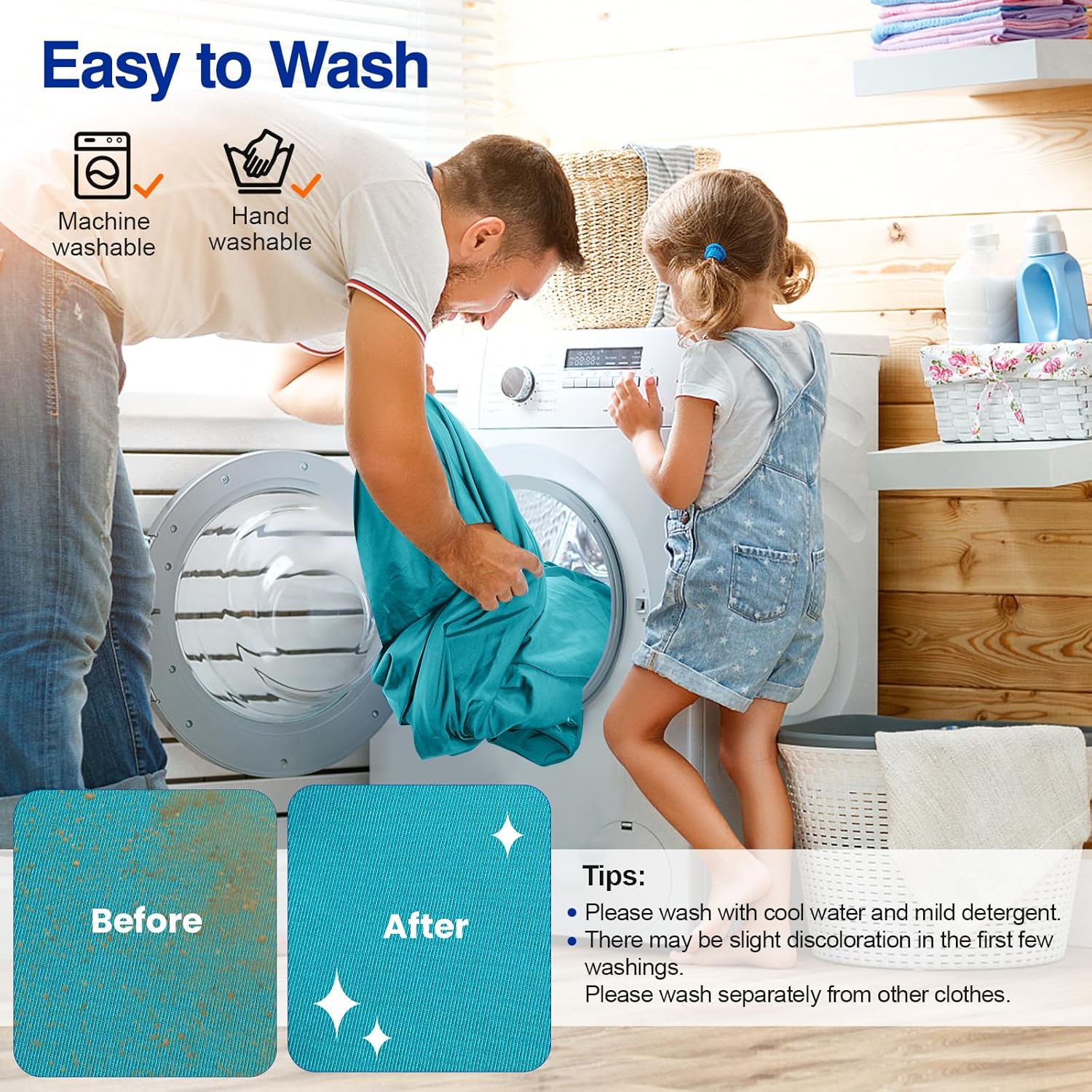 Easy to Wash

Machine washable

Hand washable

Before

After

Tips:
• Please wash with cool water and mild detergent.
• There may be slight discoloration in the first few washings.
Please wash separately from other clothes.